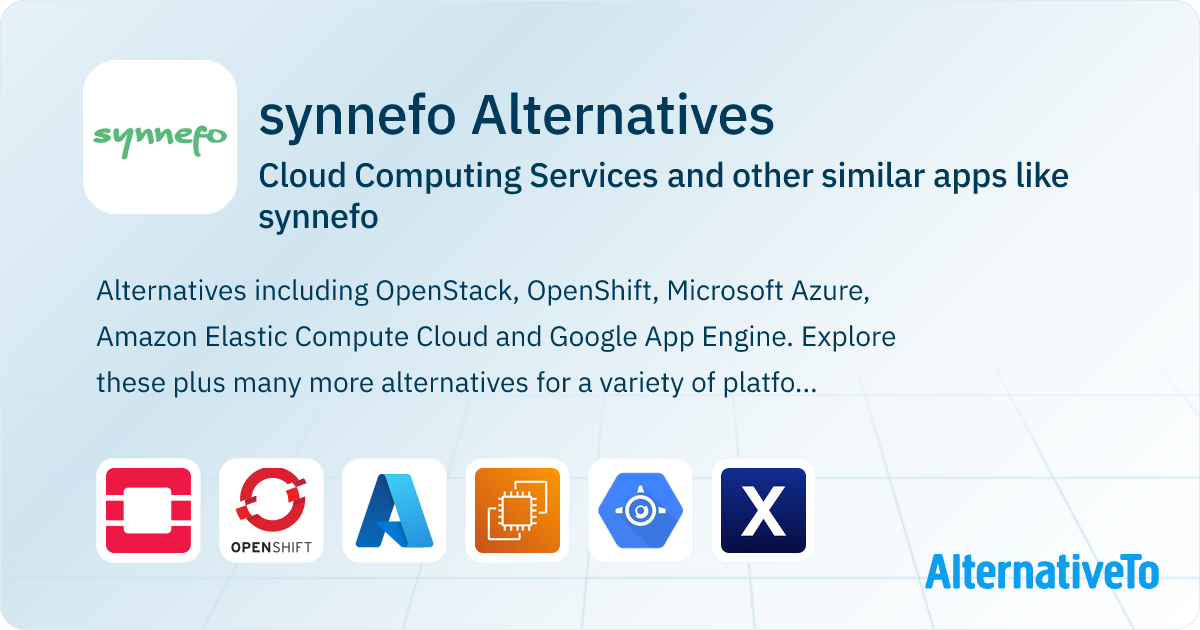 synnefo

synnefo Alternatives

Cloud Computing Services and other similar apps like synnefo

Alternatives including OpenStack, OpenShift, Microsoft Azure, Amazon Elastic Compute Cloud and Google App Engine. Explore these plus many more alternatives for a variety of platfo...

OPENSHIFT

X

AlternativeTo